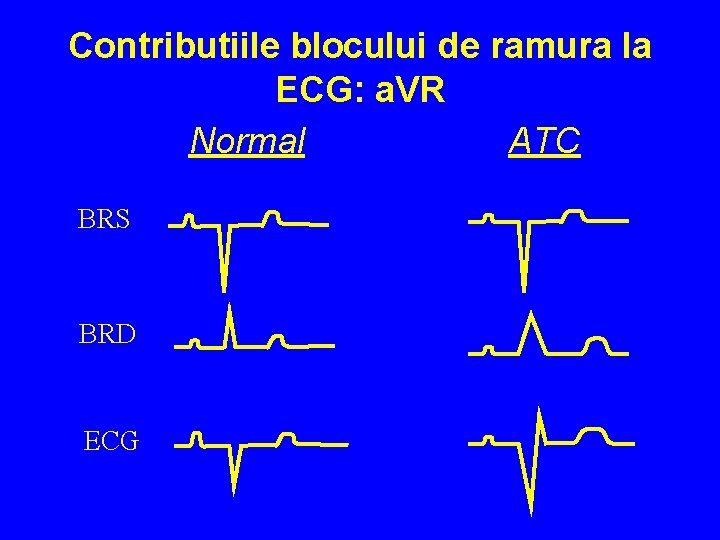 Contributiile blocului de ramura la ECG: aVR

Normal

ATC

BRS

BRD

ECG